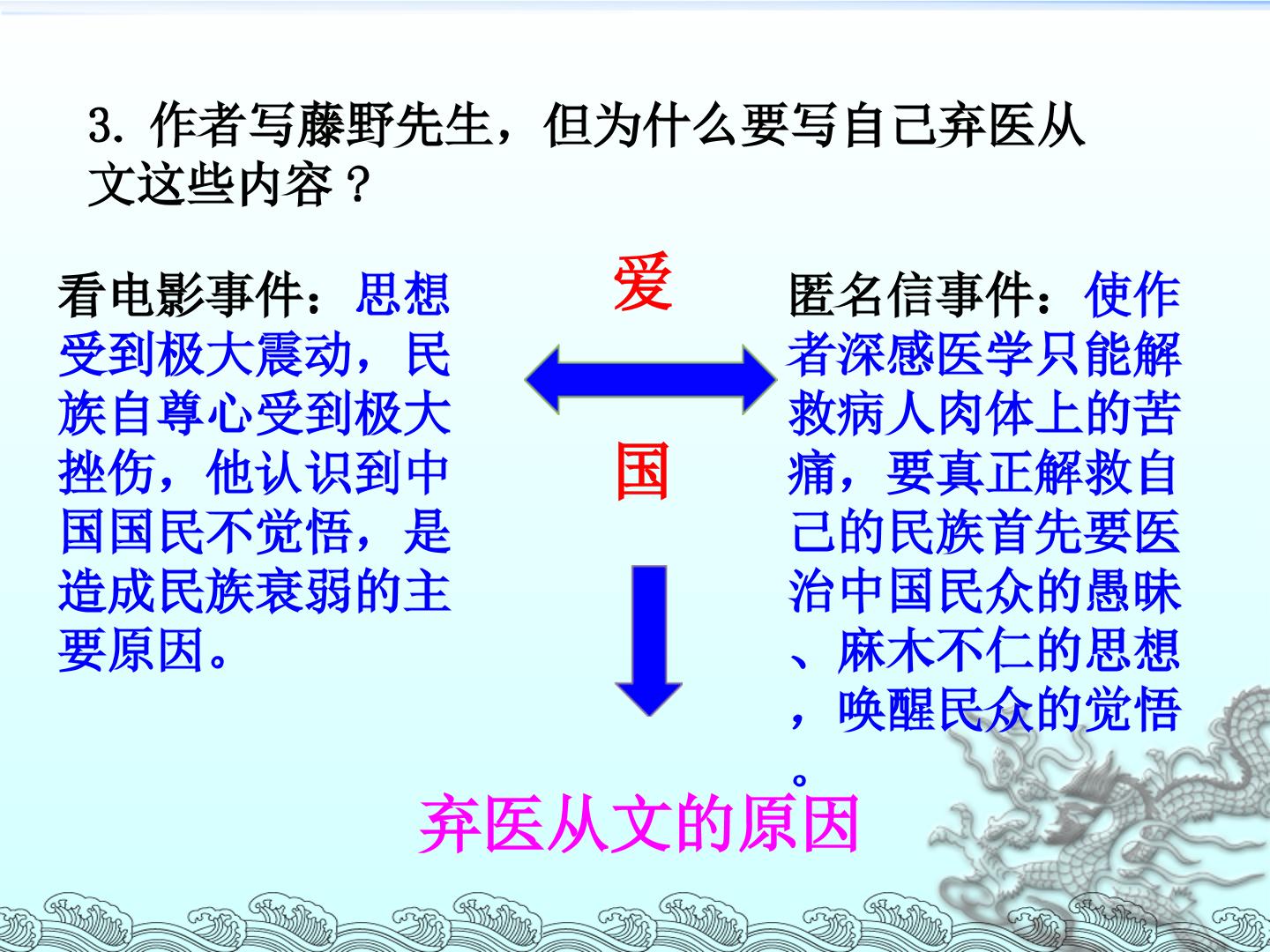 3.作者写藤野先生，但为什么要写自己弃医从文这些内容？

看电影事件：思想受到极大震动，民族自尊心受到极大挫伤，他认识到中国国民不觉悟，是造成民族衰弱的主要原因。

爱

国

匿名信事件：使作者深感医学只能解救病人肉体上的苦痛，要真正解救自己的民族首先要医治中国民众的愚昧、麻木不仁的思想，唤醒民众的觉悟。

弃医从文的原因